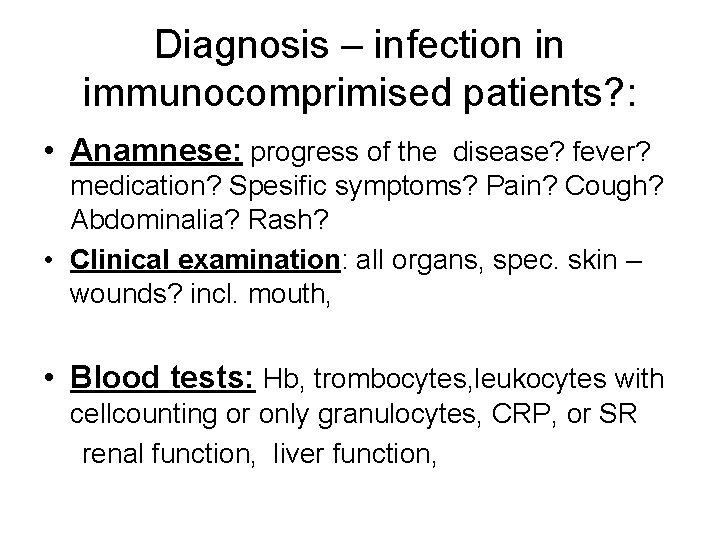 Diagnosis – infection in immunocomprimised patients?:

• Anamnese: progress of the disease? fever? medication? Spesific symptoms? Pain? Cough? Abdominalia? Rash?
• Clinical examination: all organs, spec. skin – wounds? incl. mouth,

• Blood tests: Hb, trombocytes,leukocytes with cellcounting or only granulocytes, CRP, or SR renal function, liver function,